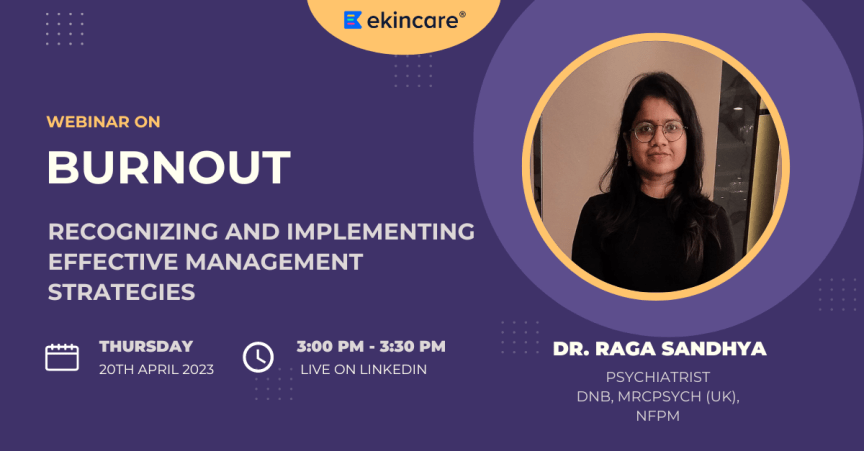 ekincare®

WEBINAR ON

BURNOUT

RECOGNIZING AND IMPLEMENTING EFFECTIVE MANAGEMENT STRATEGIES

THURSDAY
20TH APRIL 2023

3:00 PM - 3:30 PM
LIVE ON LINKEDIN

DR. RAGA SANDHYA

PSYCHIATRIST
DNB, MRCPSYCH (UK),
NFPM